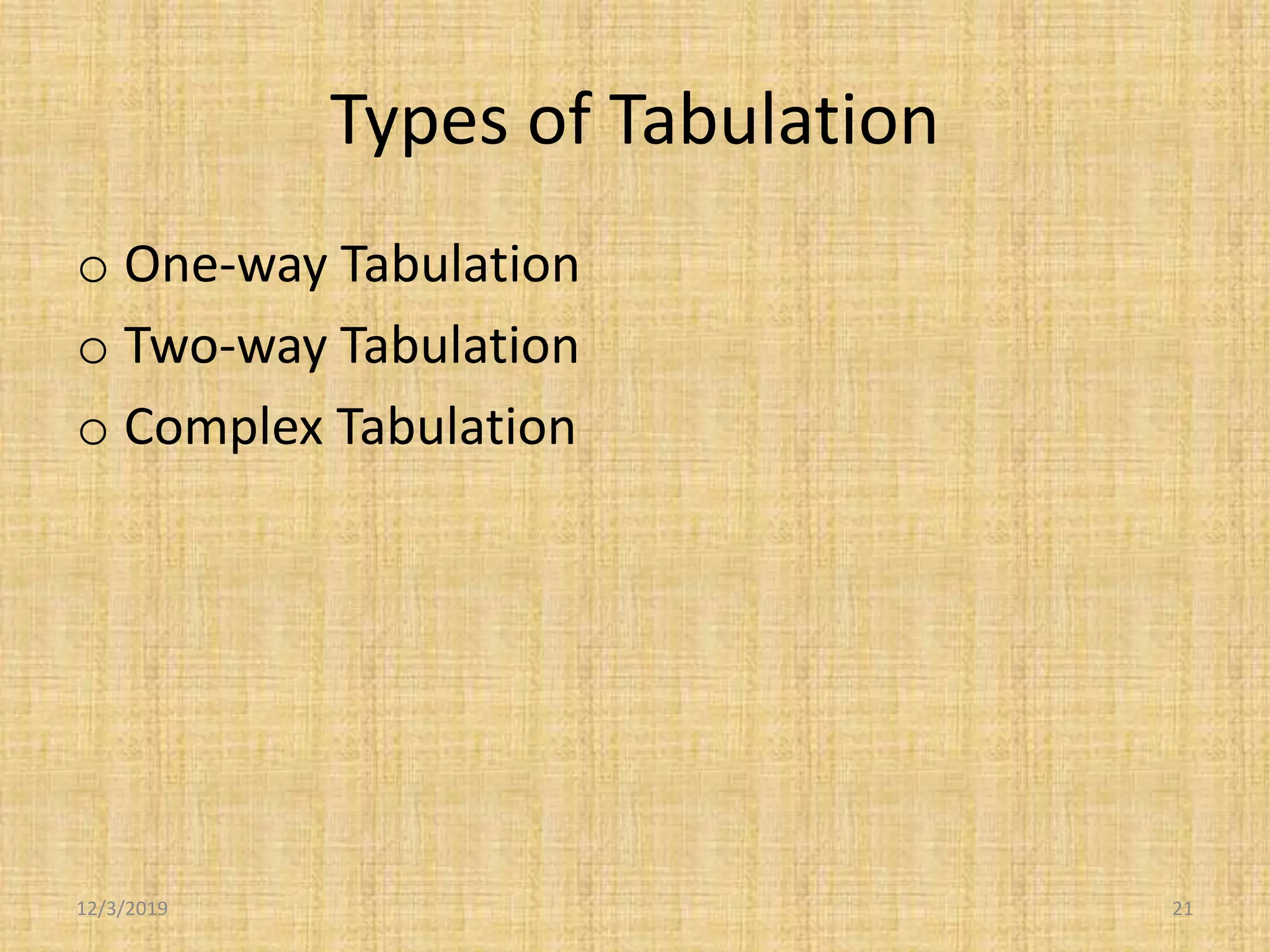 Types of Tabulation

o One-way Tabulation
o Two-way Tabulation
o Complex Tabulation

12/3/2019

21